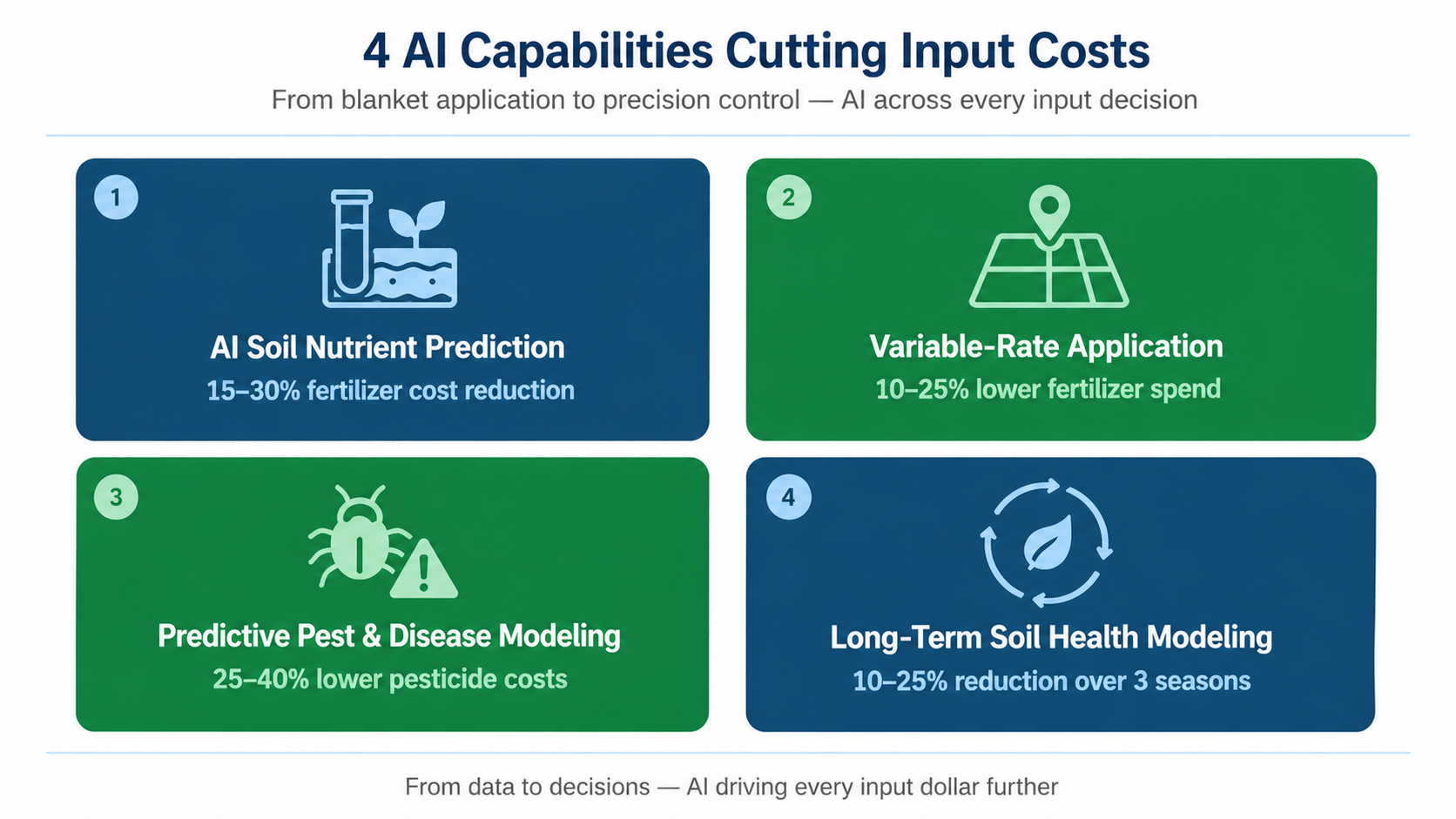 4 AI Capabilities Cutting Input Costs

From blanket application to precision control — AI across every input decision

1

AI Soil Nutrient Prediction

15–30% fertilizer cost reduction

2

Variable-Rate Application

10–25% lower fertilizer spend

3

Predictive Pest & Disease Modeling

25–40% lower pesticide costs

4

Long-Term Soil Health Modeling

10–25% reduction over 3 seasons

From data to decisions — AI driving every input dollar further